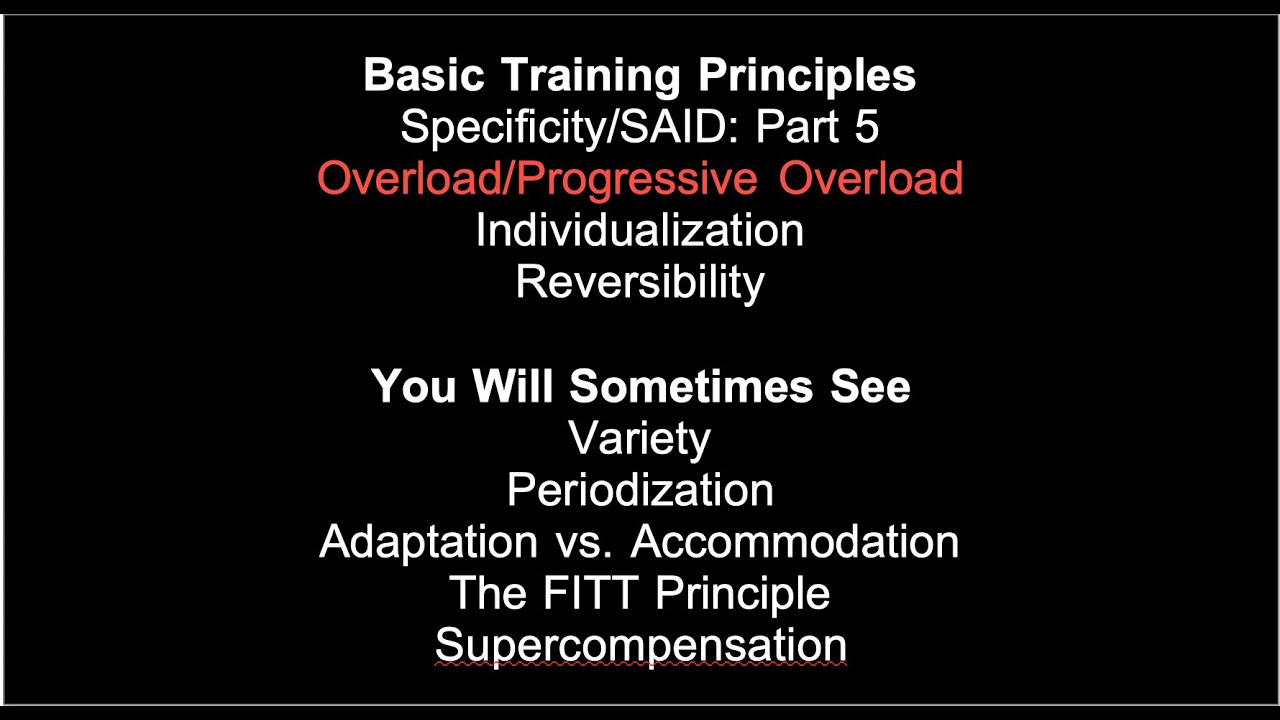 Basic Training Principles
Specificity/SAID: Part 5
Overload/Progressive Overload
Individualization
Reversibility

You Will Sometimes See
Variety
Periodization
Adaptation vs. Accommodation
The FITT Principle
Supercompensation